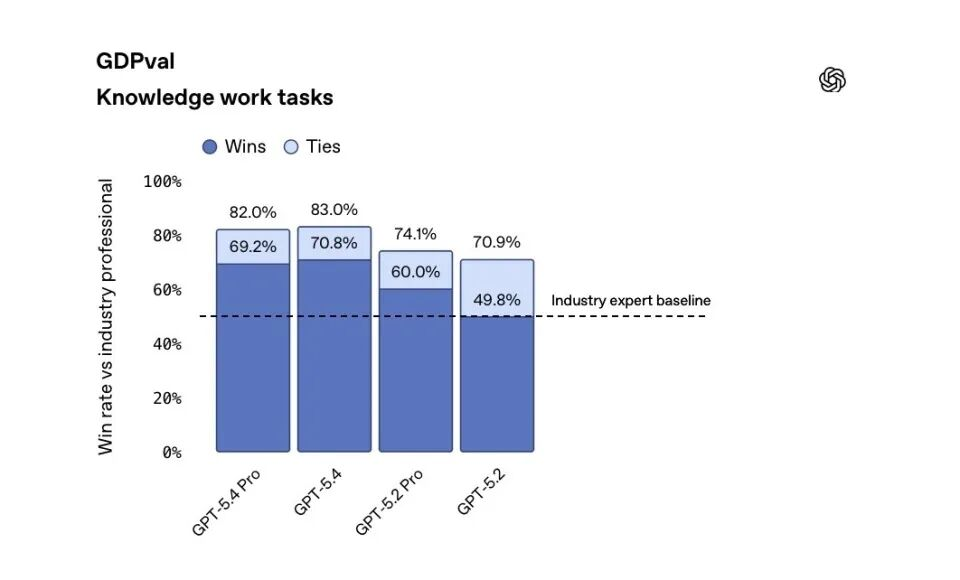 GDPval
Knowledge work tasks

Wins Ties

Win rate vs industry professional

100%
80%
60%
40%
20%
0%

82.0%
69.2%
83.0%
70.8%
74.1%
60.0%
70.9%
49.8%

Industry expert baseline

GPT-5.4 Pro
GPT-5.4
GPT-5.2 Pro
GPT-5.2